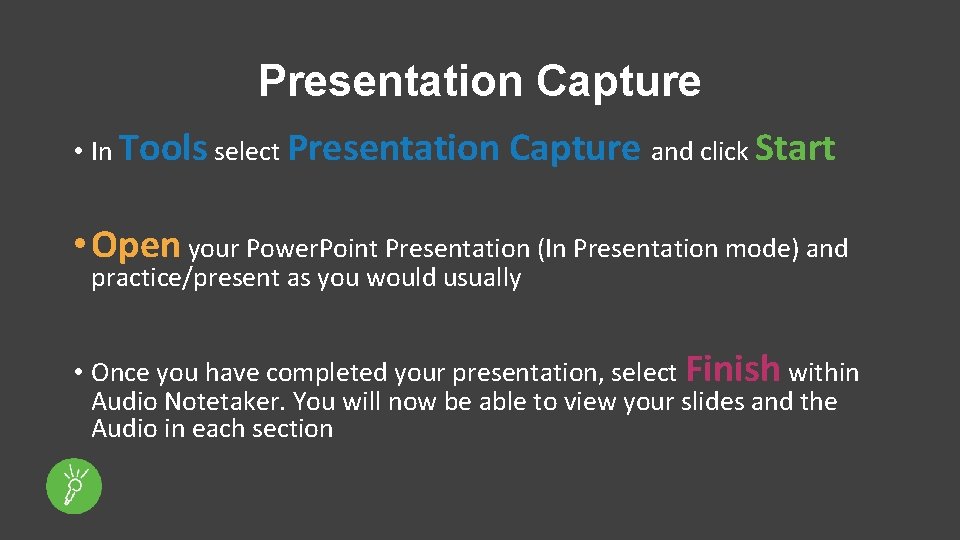 Presentation Capture

• In Tools select Presentation Capture and click Start

• Open your Power.Point Presentation (In Presentation mode) and practice/present as you would usually

• Once you have completed your presentation, select Finish within Audio Notetaker. You will now be able to view your slides and the Audio in each section